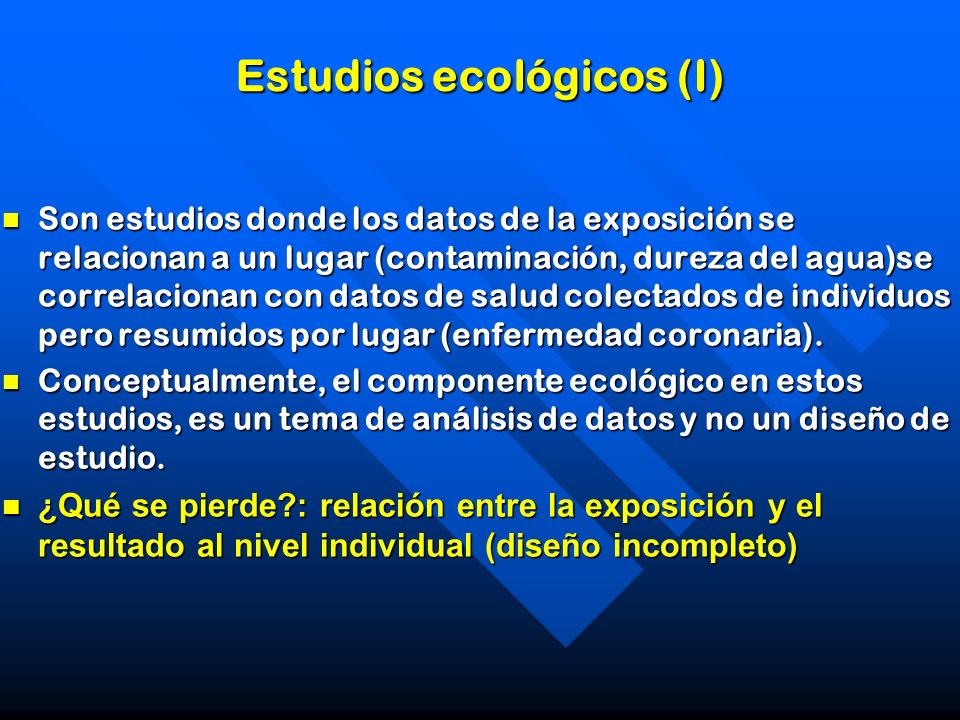 Estudios ecológicos (I)

Son estudios donde los datos de la exposición se relacionan a un lugar (contaminación, dureza del agua)se correlacionan con datos de salud colectados de individuos pero resumidos por lugar (enfermedad coronaria).

Conceptualmente, el componente ecológico en estos estudios, es un tema de análisis de datos y no un diseño de estudio.

¿Qué se pierde?: relación entre la exposición y el resultado al nivel individual (diseño incompleto)